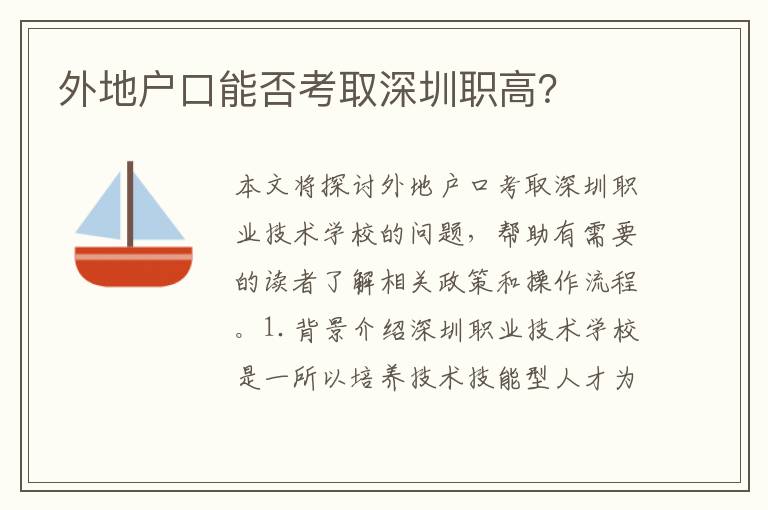 外地户口能否考取深圳职高?

本文将探讨外地户口考取深圳职业技术学校的问题，帮助有需要的读者了解相关政策和操作流程。1. 背景介绍深圳职业技术学校是一所以培养技术技能型人才为